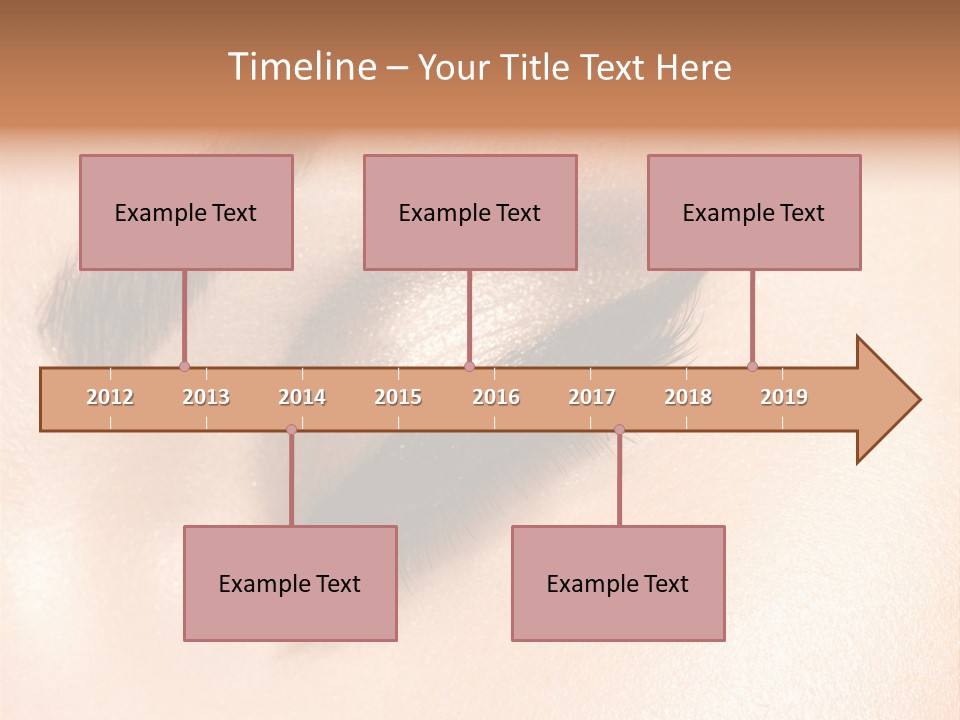 Timeline – Your Title Text Here

Example Text

Example Text

Example Text

2012 2013 2014 2015 2016 2017 2018 2019

Example Text

Example Text